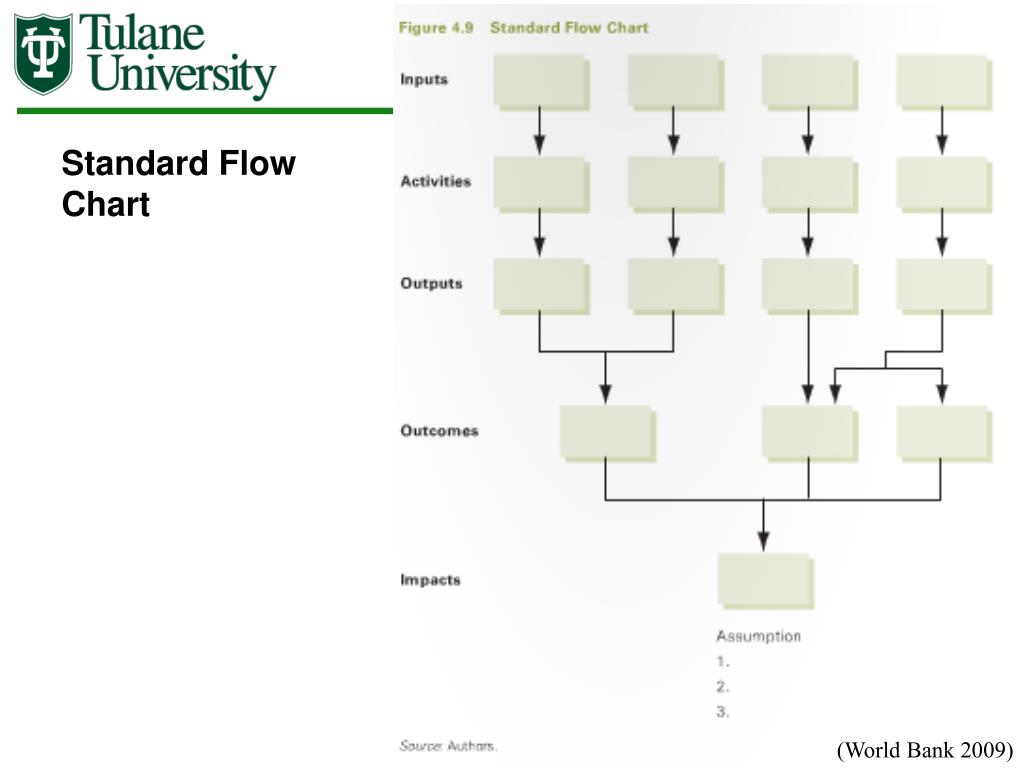 Tulane University

Standard Flow Chart

Figure 4.9 Standard Flow Chart

Inputs

Activities

Outputs

Outcomes

Impacts

Assumption
1.
2.
3.

Source: Authors.

(World Bank 2009)